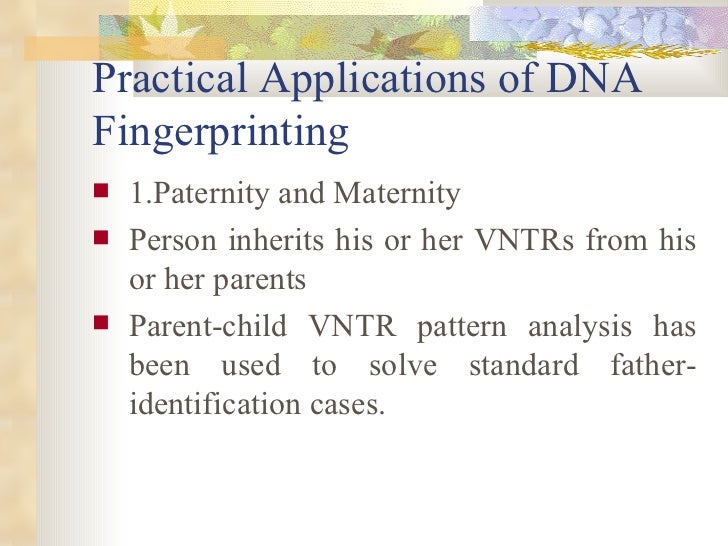 Practical Applications of DNA Fingerprinting

1.Paternity and Maternity

Person inherits his or her VNTRs from his or her parents

Parent-child VNTR pattern analysis has been used to solve standard father-identification cases.